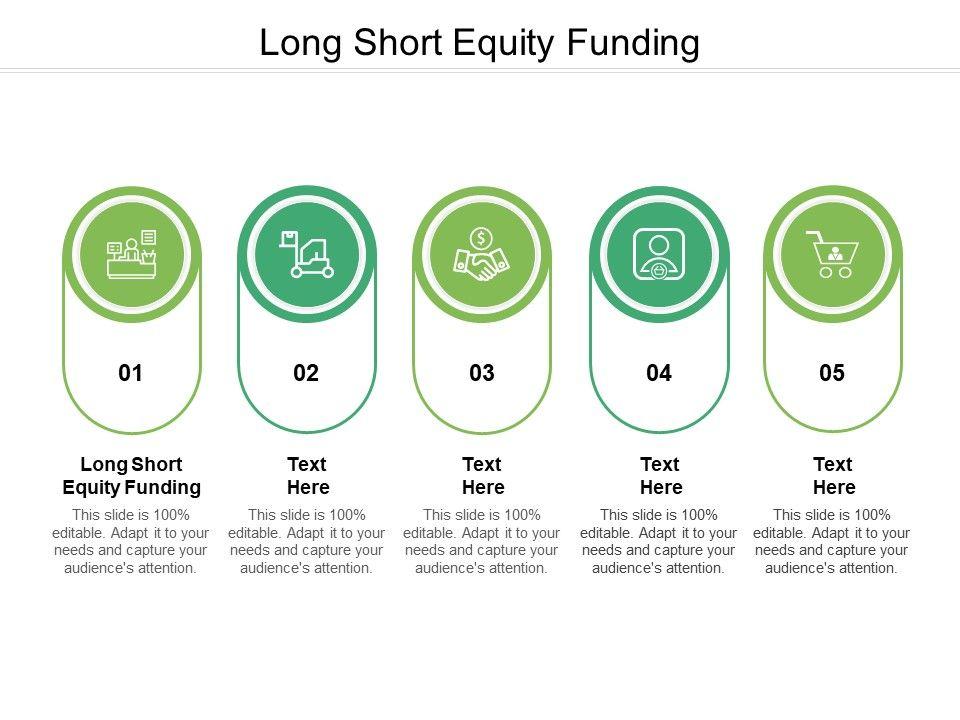 Long Short Equity Funding

01

Long Short Equity Funding

This slide is 100% editable. Adapt it to your needs and capture your audience's attention.

02

Text Here

This slide is 100% editable. Adapt it to your needs and capture your audience's attention.

03

Text Here

This slide is 100% editable. Adapt it to your needs and capture your audience's attention.

04

Text Here

This slide is 100% editable. Adapt it to your needs and capture your audience's attention.

05

Text Here

This slide is 100% editable. Adapt it to your needs and capture your audience's attention.